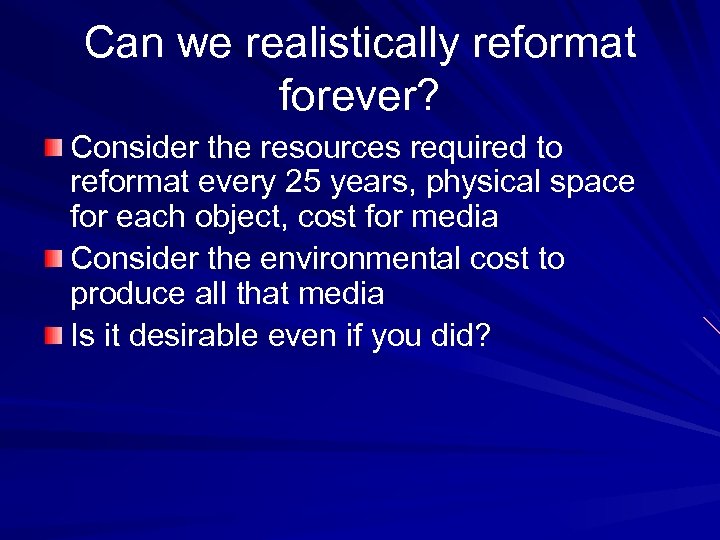 Can we realistically reformat forever?

Consider the resources required to reformat every 25 years, physical space for each object, cost for media

Consider the environmental cost to produce all that media

Is it desirable even if you did?